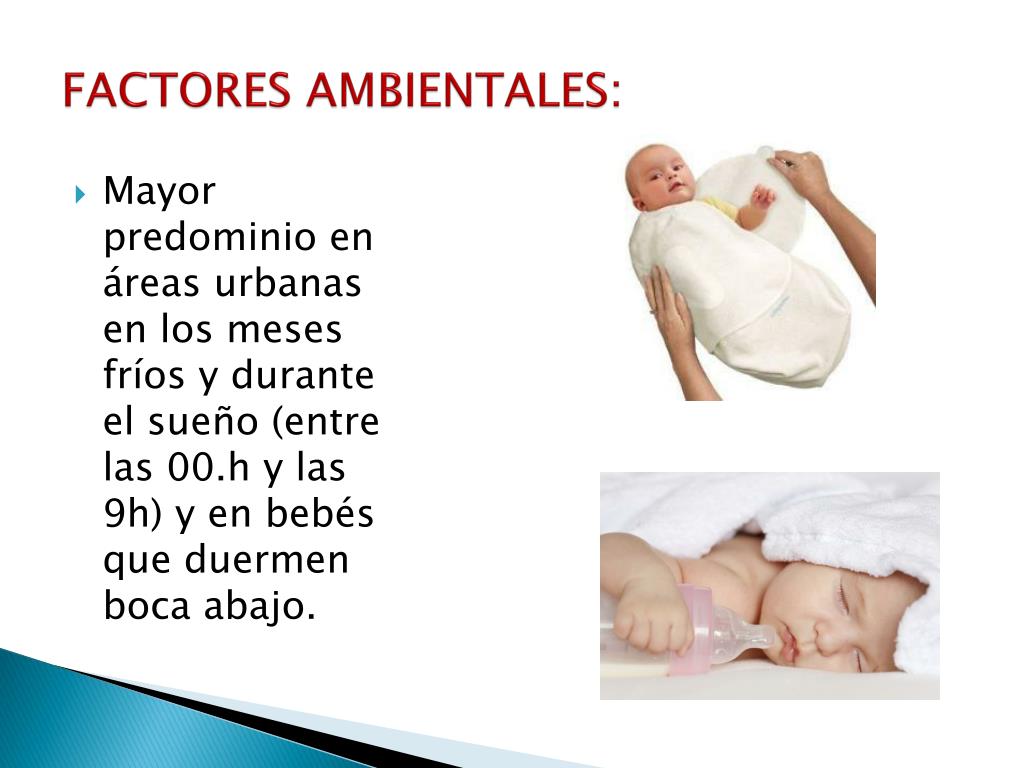 FACTORES AMBIENTALES:

Mayor predominio en áreas urbanas en los meses fríos y durante el sueño (entre las 00.h y las 9h) y en bebés que duermen boca abajo.